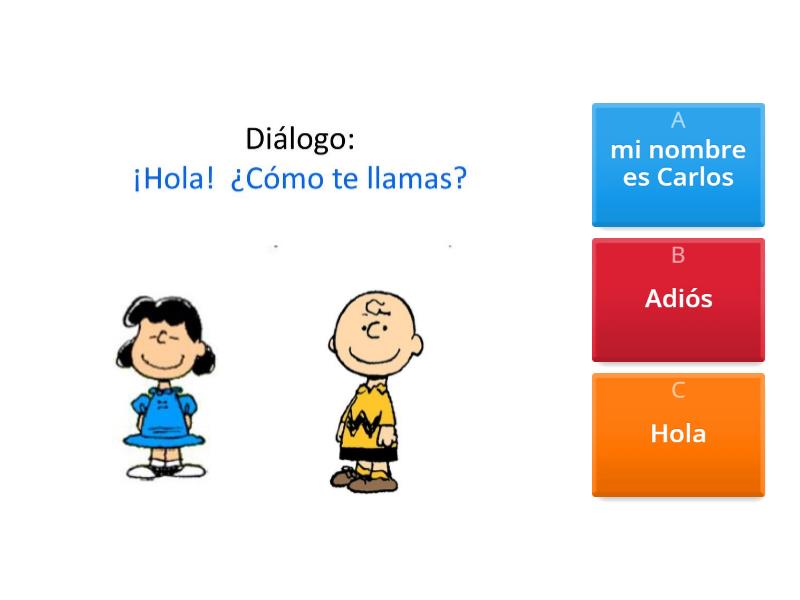 Diálogo:
¡Hola! ¿Cómo te llamas?

A
mi nombre es Carlos

B
Adiós

C
Hola